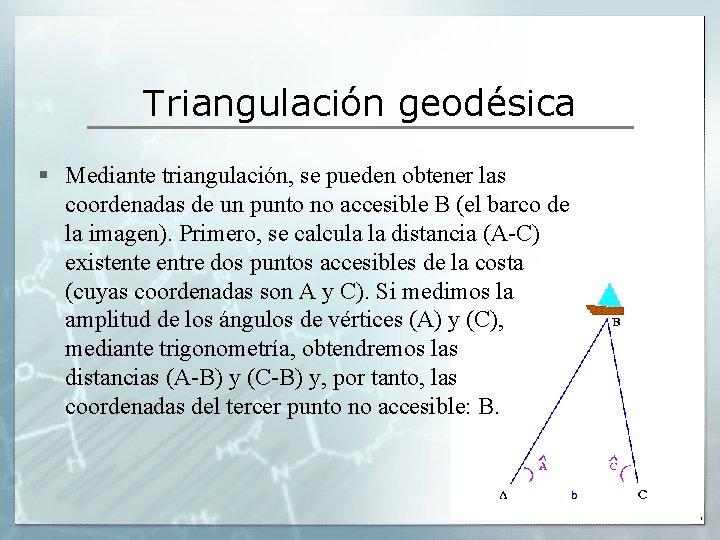 Triangulación geodésica

▪ Mediante triangulación, se pueden obtener las coordenadas de un punto no accesible B (el barco de la imagen). Primero, se calcula la distancia (A-C) existente entre dos puntos accesibles de la costa (cuyas coordenadas son A y C). Si medimos la amplitud de los ángulos de vértices (A) y (C), mediante trigonometría, obtendremos las distancias (A-B) y (C-B) y, por tanto, las coordenadas del tercer punto no accesible: B.

B
$\hat{A}$
$\hat{C}$
A
b
C